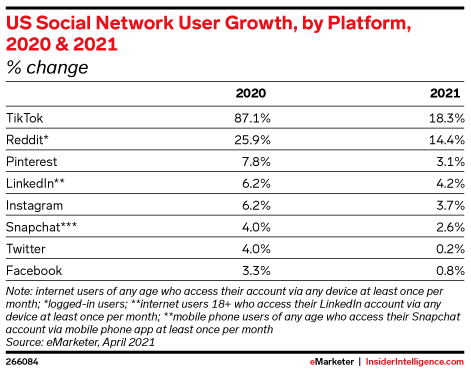 US Social Network User Growth, by Platform, 2020 & 2021
% change

| | 2020 | 2021 |
|---|---|---|
| TikTok | 87.1% | 18.3% |
| Reddit* | 25.9% | 14.4% |
| Pinterest | 7.8% | 3.1% |
| LinkedIn** | 6.2% | 4.2% |
| Instagram | 6.2% | 3.7% |
| Snapchat*** | 4.0% | 2.6% |
| Twitter | 4.0% | 0.2% |
| Facebook | 3.3% | 0.8% |

Note: internet users of any age who access their account via any device at least once per month; *logged-in users; **internet users 18+ who access their LinkedIn account via any device at least once per month; **mobile phone users of any age who access their Snapchat account via mobile phone app at least once per month
Source: eMarketer, April 2021

266084

eMarketer | InsiderIntelligence.com